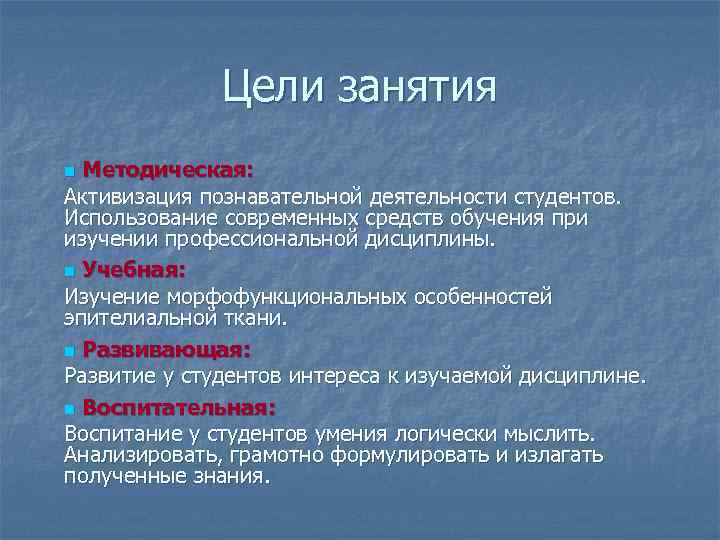 Цели занятия

Методическая:

Активизация познавательной деятельности студентов. Использование современных средств обучения при изучении профессиональной дисциплины.

Учебная:

Изучение морфофункциональных особенностей эпителиальной ткани.

Развивающая:

Развитие у студентов интереса к изучаемой дисциплине.

Воспитательная:

Воспитание у студентов умения логически мыслить. Анализировать, грамотно формулировать и излагать полученные знания.